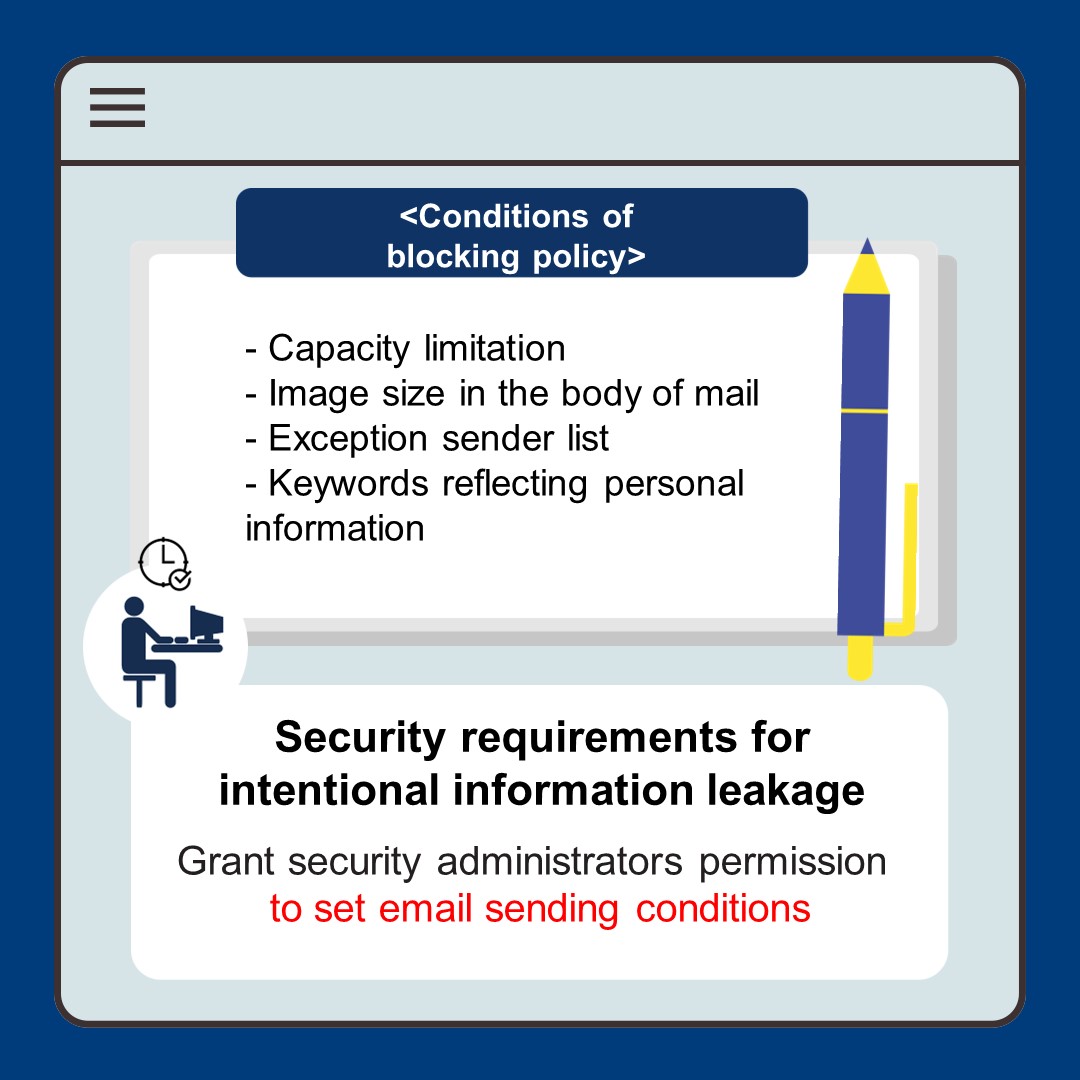 <Conditions of blocking policy>

- Capacity limitation
- Image size in the body of mail
- Exception sender list
- Keywords reflecting personal information

Security requirements for intentional information leakage

Grant security administrators permission to set email sending conditions